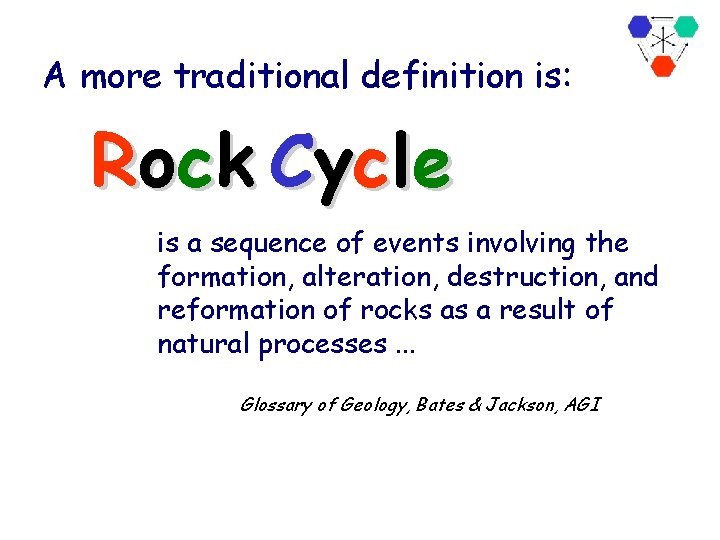 A more traditional definition is:

Rock Cycle

is a sequence of events involving the formation, alteration, destruction, and reformation of rocks as a result of natural processes ...

Glossary of Geology, Bates & Jackson, AGI